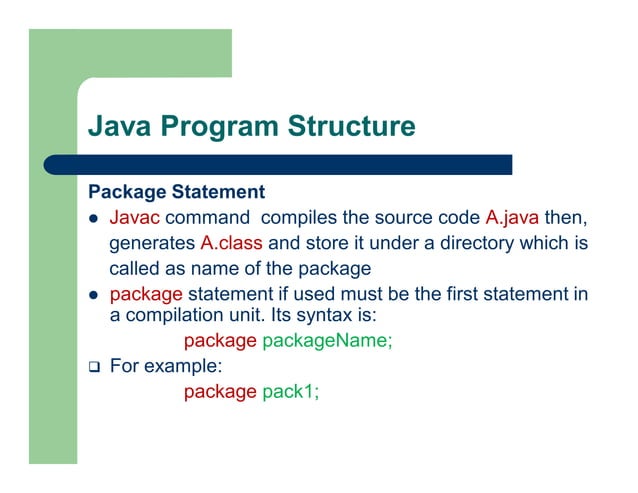 Java Program Structure

Package Statement

- Javac command compiles the source code A.java then, generates A.class and store it under a directory which is called as name of the package
- package statement if used must be the first statement in a compilation unit. Its syntax is:

package packageName;

- For example:

package pack1;